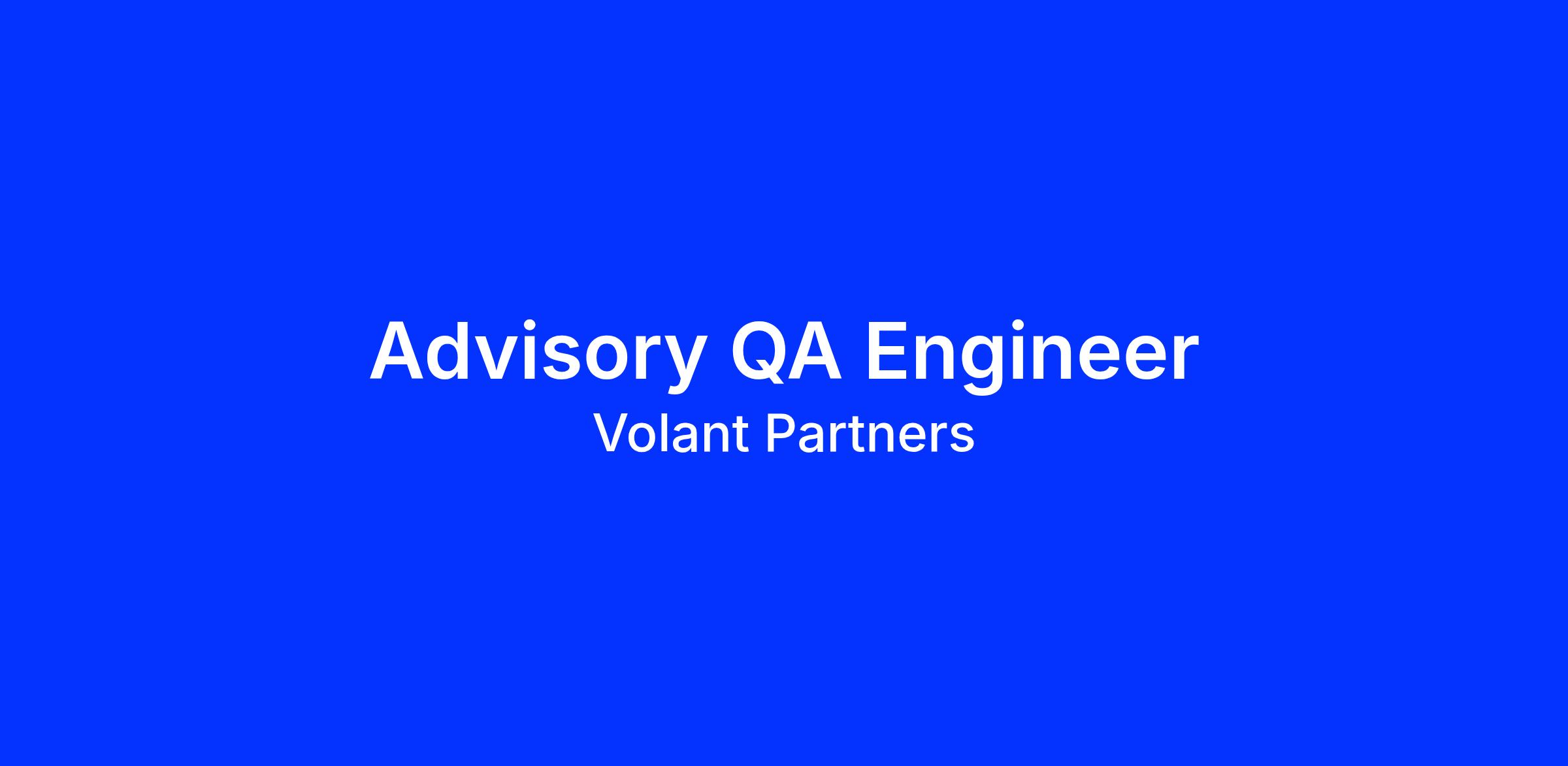 Advisory QA Engineer
Volant Partners